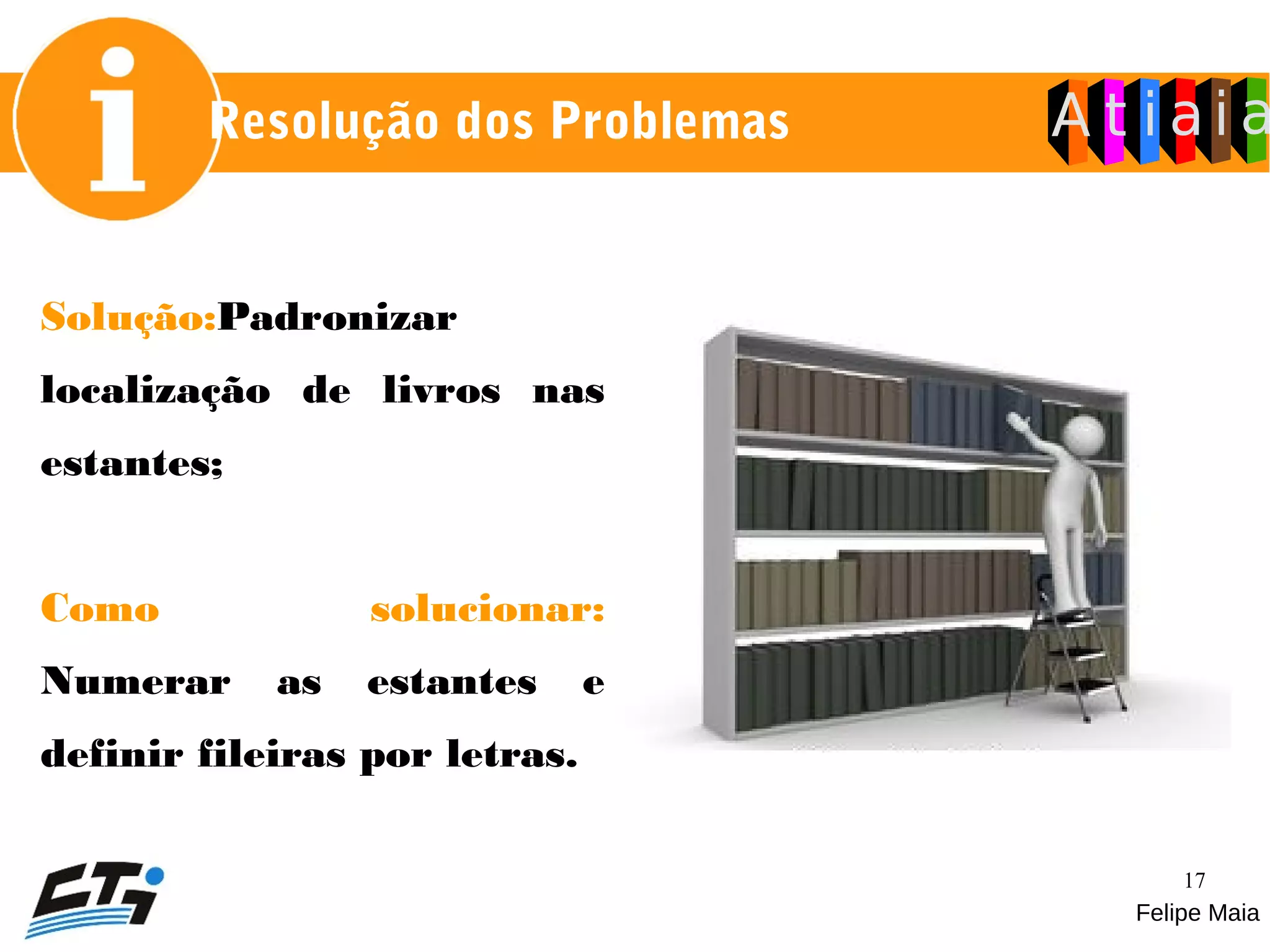 i

Resolução dos Problemas

Atiaia

Solução:Padronizar localização de livros nas estantes;

Como solucionar: Numerar as estantes e definir fileiras por letras.

CTi

17

Felipe Maia